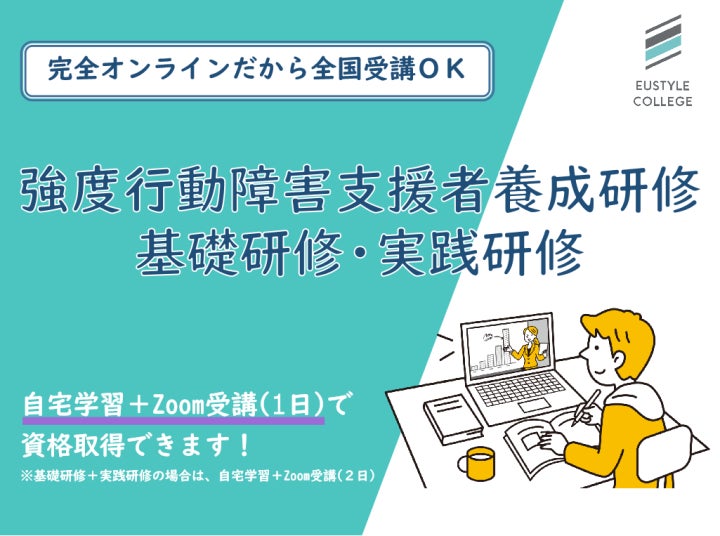 完全オンラインだから全国受講OK

EUSTYLE COLLEGE

強度行動障害支援者養成研修
基礎研修・実践研修

自宅学習＋Zoom受講(1日)で
資格取得できます！
※基礎研修＋実践研修の場合は、自宅学習＋Zoom受講(2日)